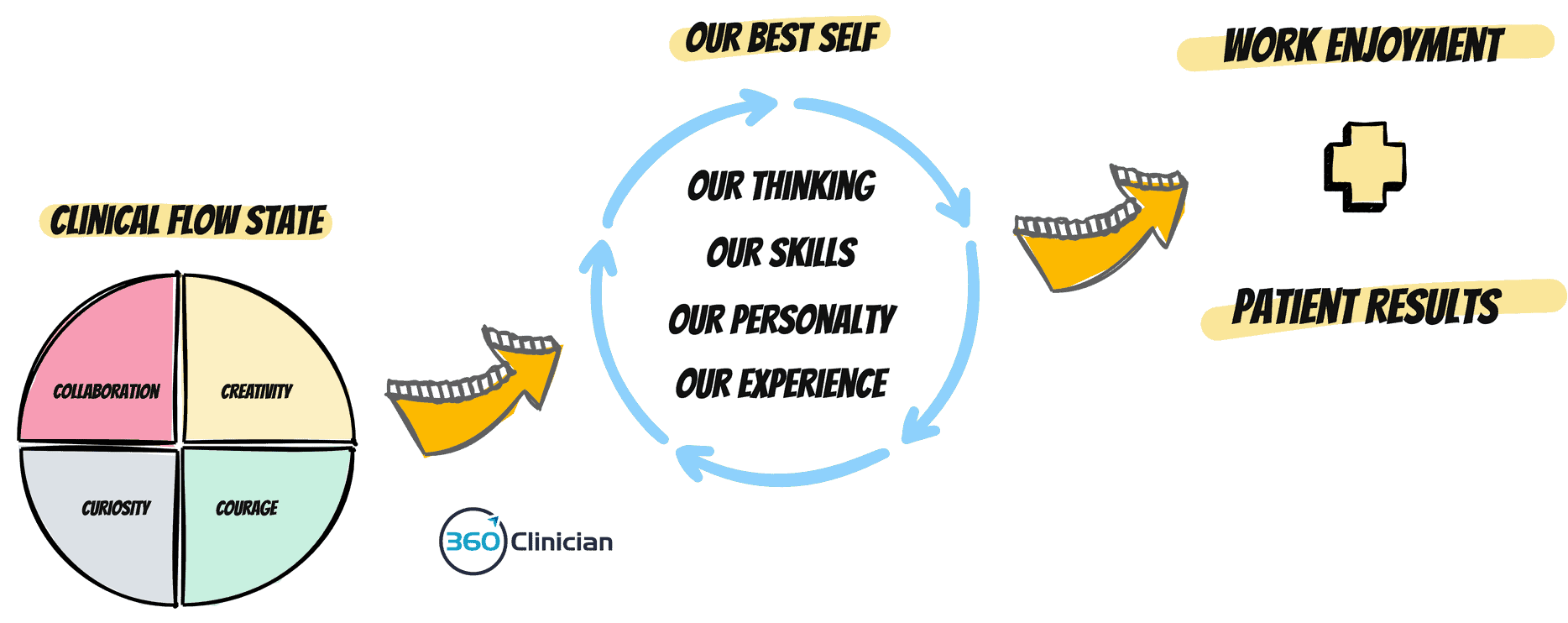 CLINICAL FLOW STATE

COLLABORATION

CREATIVITY

CURIOSITY

COURAGE

360 Clinician

OUR BEST SELF

OUR THINKING

OUR SKILLS

OUR PERSONALTY

OUR EXPERIENCE

WORK ENJOYMENT

PATIENT RESULTS